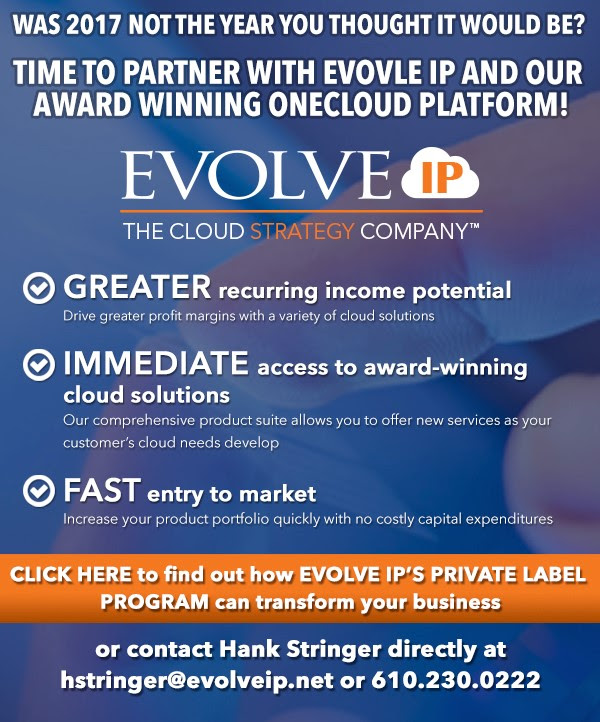 WAS 2017 NOT THE YEAR YOU THOUGHT IT WOULD BE?

TIME TO PARTNER WITH EVOVLE IP AND OUR AWARD WINNING ONECLOUD PLATFORM!

EVOLVE IP

THE CLOUD STRATEGY COMPANY™

GREATER recurring income potential
Drive greater profit margins with a variety of cloud solutions

IMMEDIATE access to award-winning cloud solutions
Our comprehensive product suite allows you to offer new services as your customer's cloud needs develop

FAST entry to market
Increase your product portfolio quickly with no costly capital expenditures

CLICK HERE to find out how EVOLVE IP'S PRIVATE LABEL PROGRAM can transform your business

or contact Hank Stringer directly at hstringer@evolveip.net or 610.230.0222